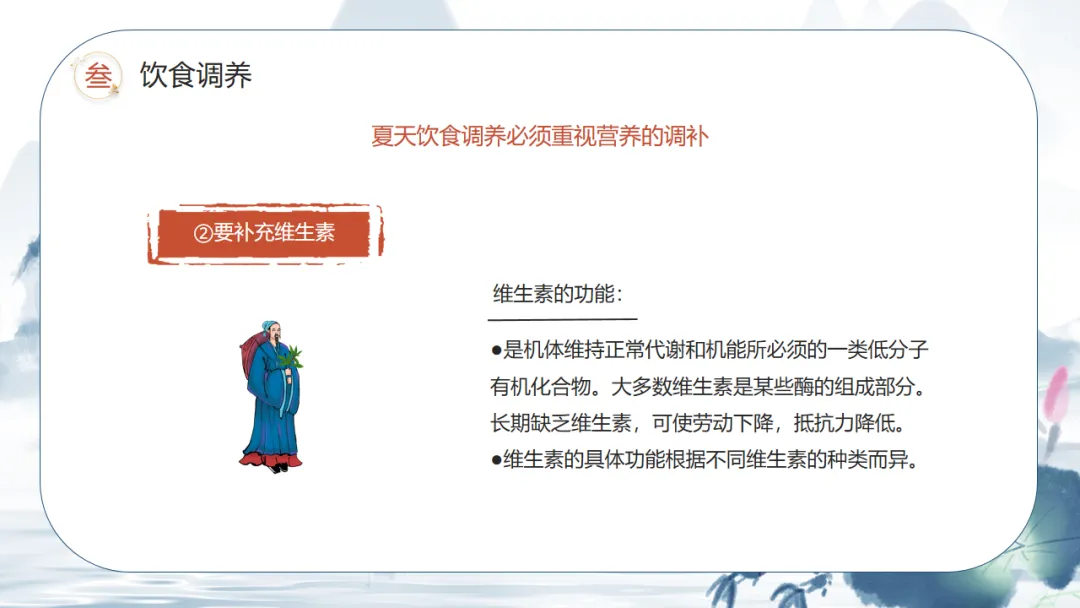 叁 饮食调养

夏天饮食调养必须重视营养的调补

②要补充维生素

维生素的功能：

●是机体维持正常代谢和机能所必须的一类低分子有机化合物。大多数维生素是某些酶的组成部分。长期缺乏维生素，可使劳动下降，抵抗力降低。
●维生素的具体功能根据不同维生素的种类而异。